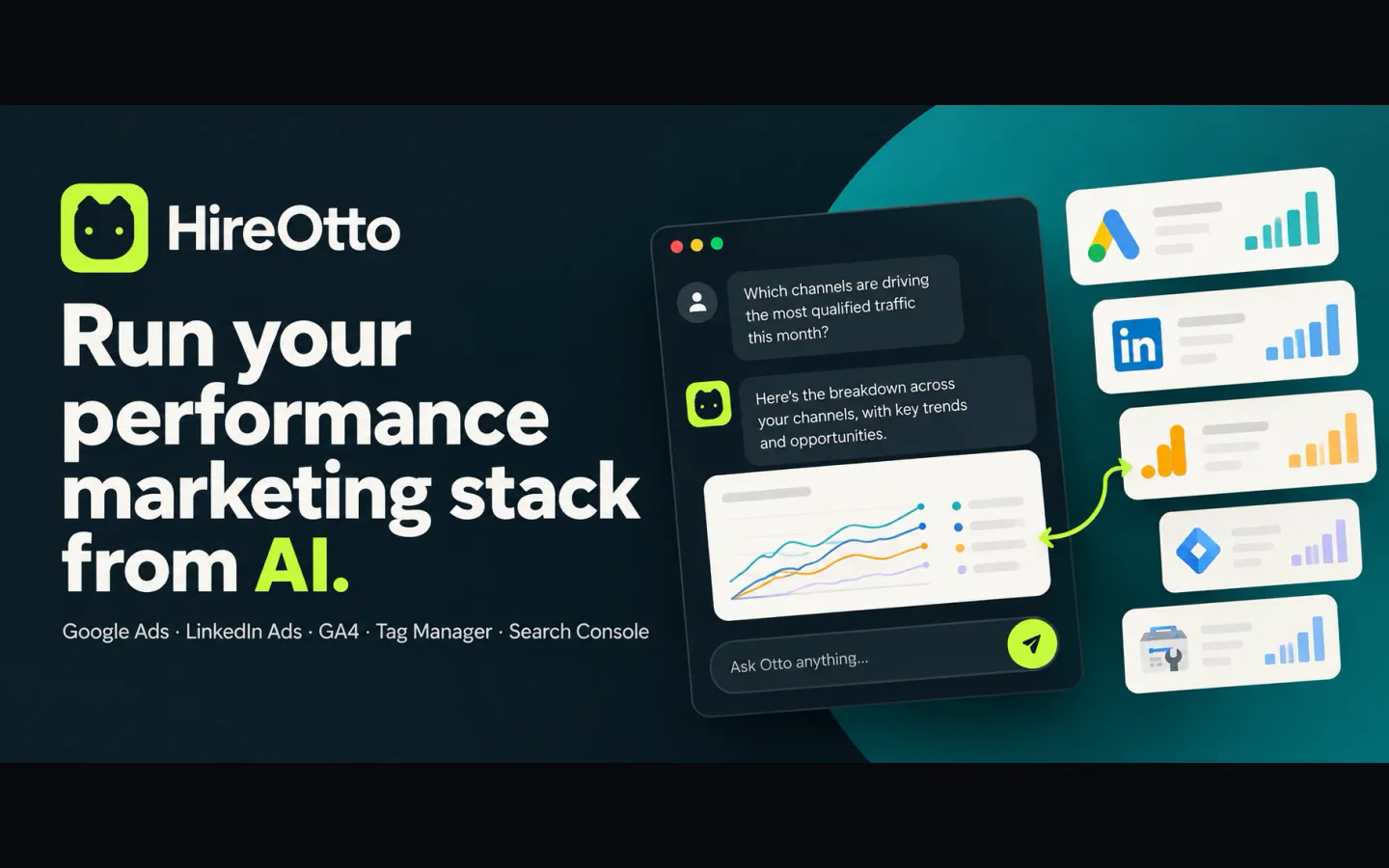 HireOtto

Run your performance marketing stack from AI.

Google Ads · LinkedIn Ads · GA4 · Tag Manager · Search Console

Which channels are driving the most qualified traffic this month?

Here's the breakdown across your channels, with key trends and opportunities.

Ask Otto anything...

in